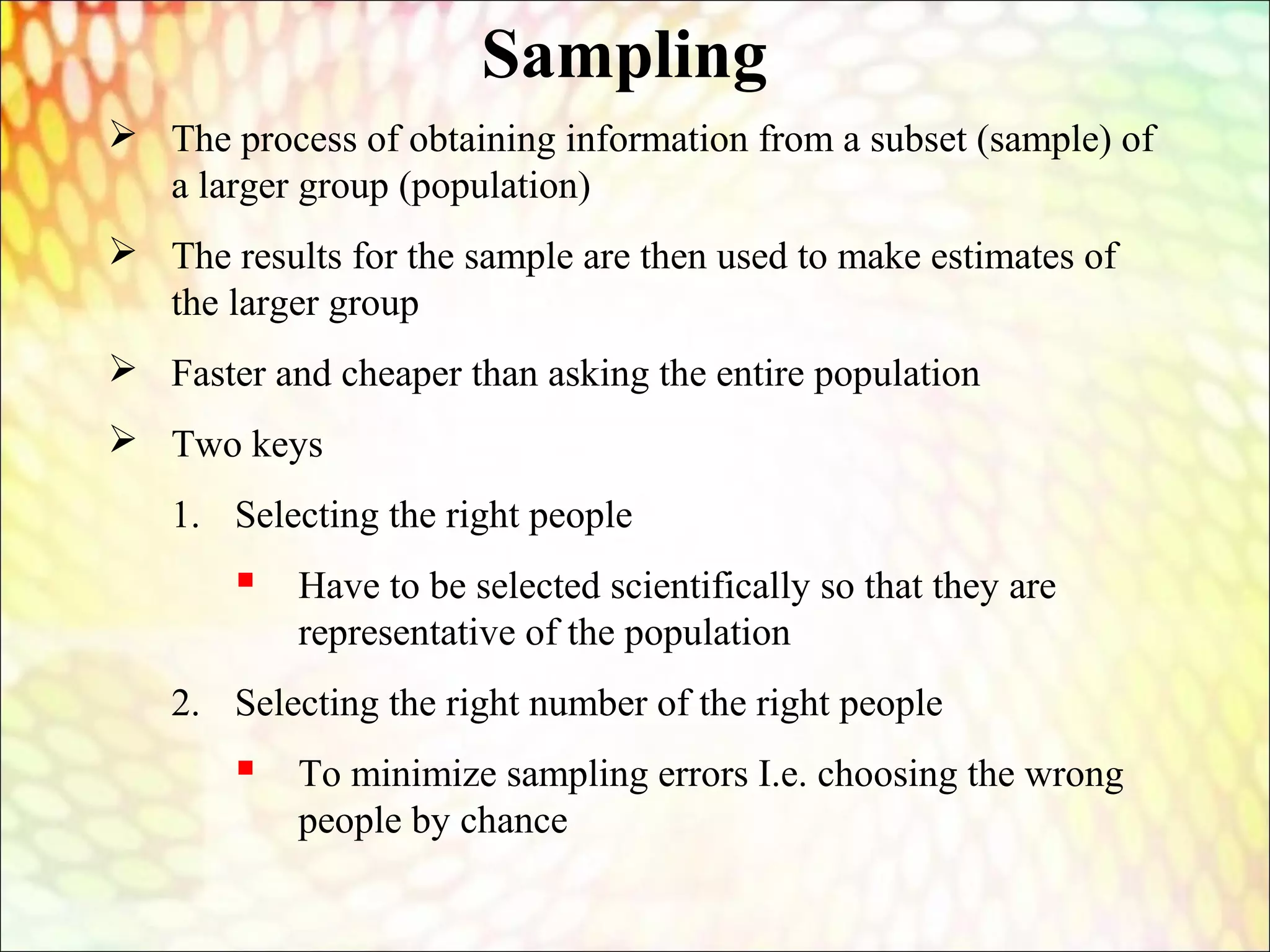 Sampling

➢ The process of obtaining information from a subset (sample) of a larger group (population)

➢ The results for the sample are then used to make estimates of the larger group

➢ Faster and cheaper than asking the entire population

➢ Two keys

1. Selecting the right people

▪ Have to be selected scientifically so that they are representative of the population

2. Selecting the right number of the right people

▪ To minimize sampling errors I.e. choosing the wrong people by chance